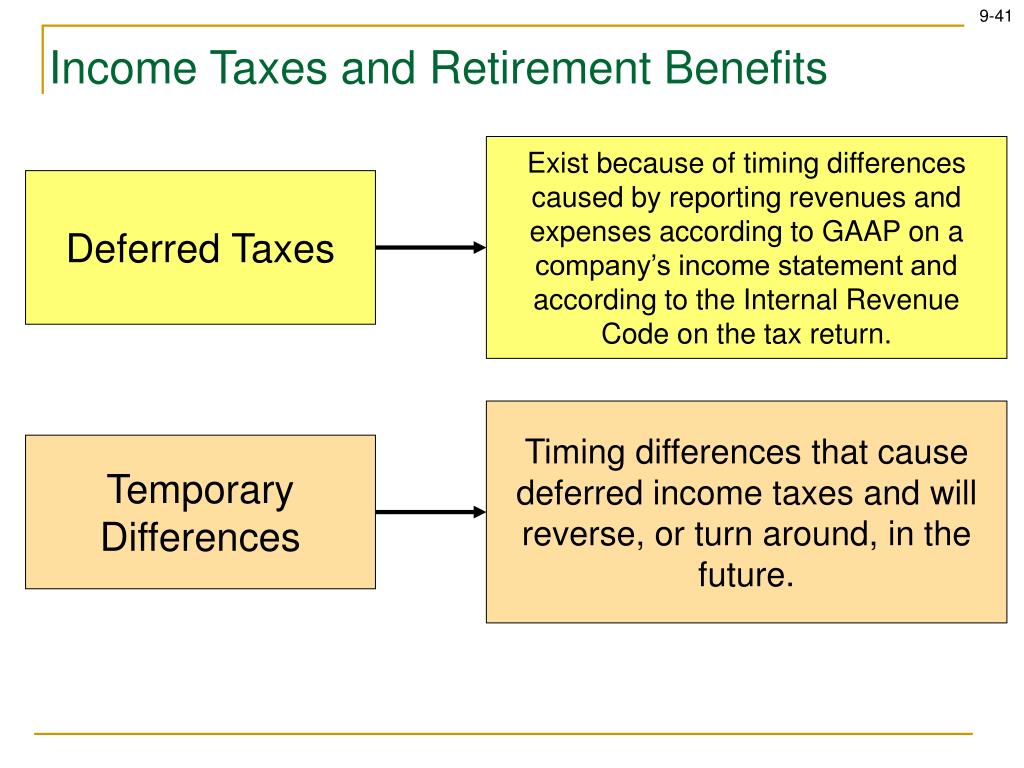 9-41

Income Taxes and Retirement Benefits

Deferred Taxes

Exist because of timing differences caused by reporting revenues and expenses according to GAAP on a company's income statement and according to the Internal Revenue Code on the tax return.

Temporary Differences

Timing differences that cause deferred income taxes and will reverse, or turn around, in the future.